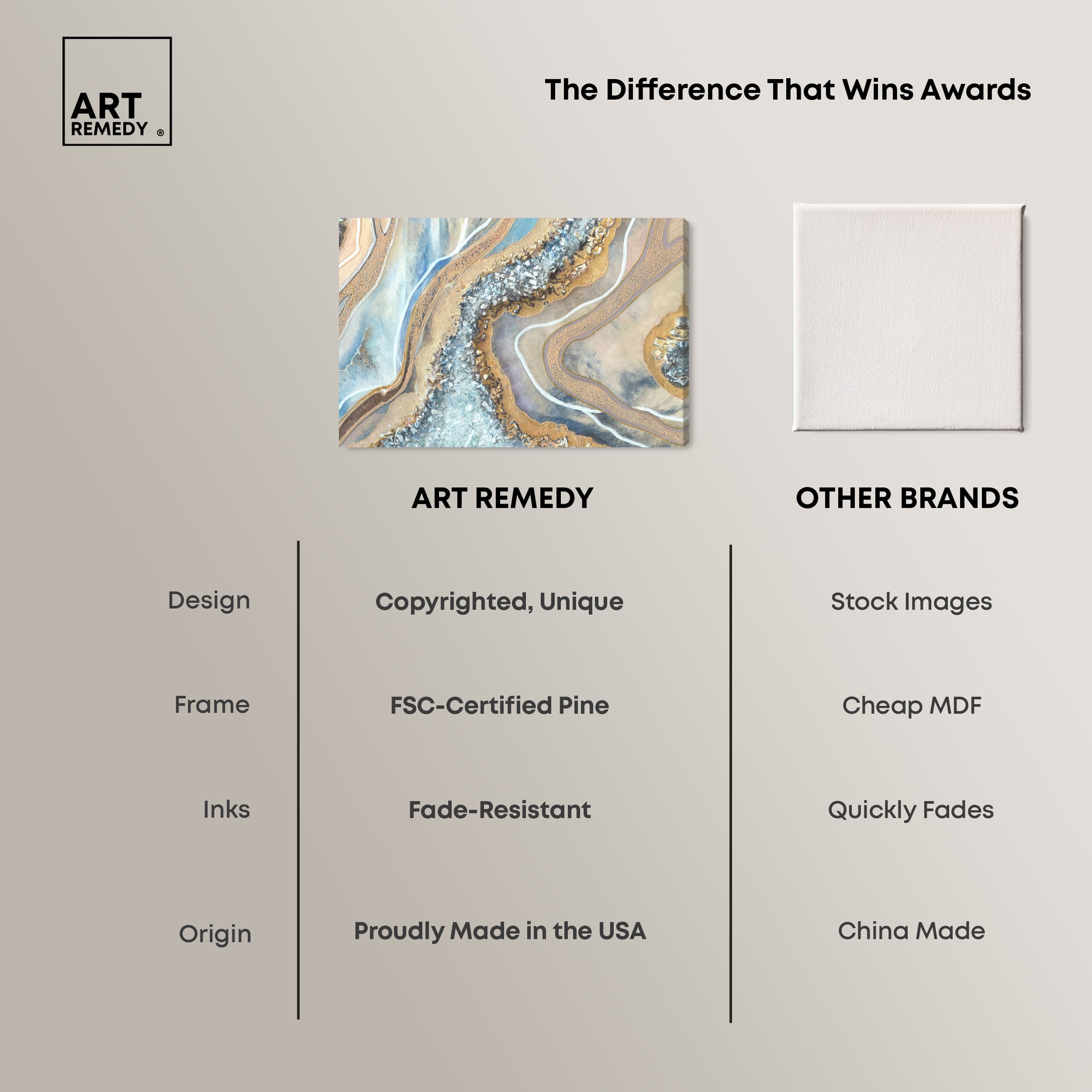 ART REMEDY ®

The Difference That Wins Awards

| | ART REMEDY | OTHER BRANDS |
|---|---|---|
| Design | Copyrighted, Unique | Stock Images |
| Frame | FSC-Certified Pine | Cheap MDF |
| Inks | Fade-Resistant | Quickly Fades |
| Origin | Proudly Made in the USA | China Made |